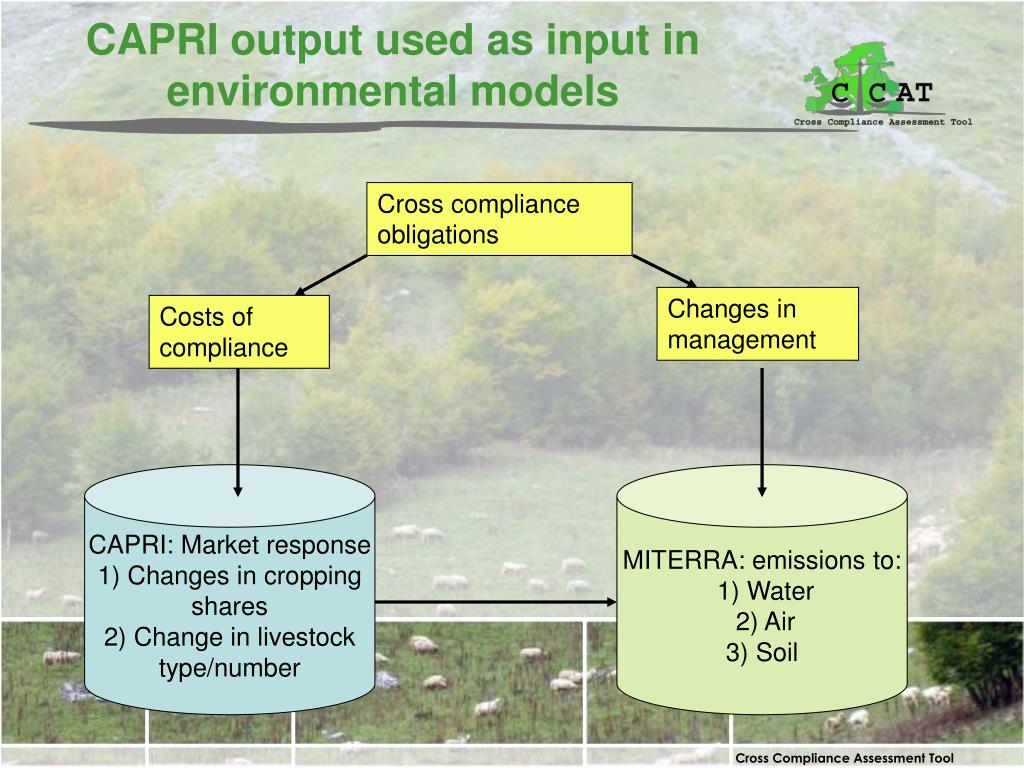 CAPRI output used as input in environmental models

C CAT
Cross Compliance Assessment Tool

Cross compliance obligations

Costs of compliance

Changes in management

CAPRI: Market response
1) Changes in cropping shares
2) Change in livestock type/number

MITERRA: emissions to:
1) Water
2) Air
3) Soil

Cross Compliance Assessment Tool